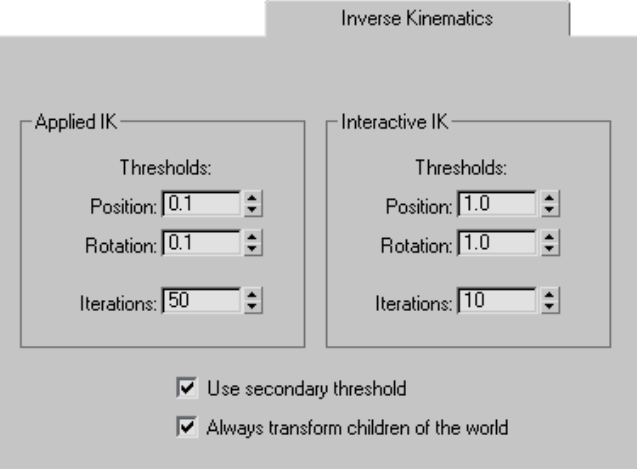 Inverse Kinematics

Applied IK

Thresholds:

Position: 0.1

Rotation: 0.1

Iterations: 50

Interactive IK

Thresholds:

Position: 1.0

Rotation: 1.0

Iterations: 10

Use secondary threshold

Always transform children of the world